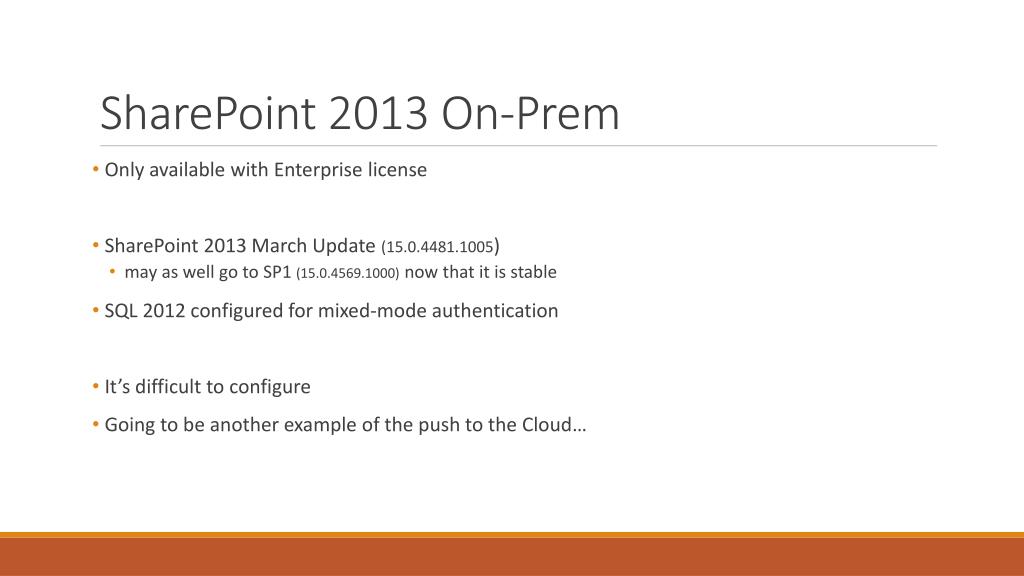 SharePoint 2013 On-Prem

• Only available with Enterprise license

• SharePoint 2013 March Update (15.0.4481.1005)
  • may as well go to SP1 (15.0.4569.1000) now that it is stable

• SQL 2012 configured for mixed-mode authentication

• It's difficult to configure

• Going to be another example of the push to the Cloud…